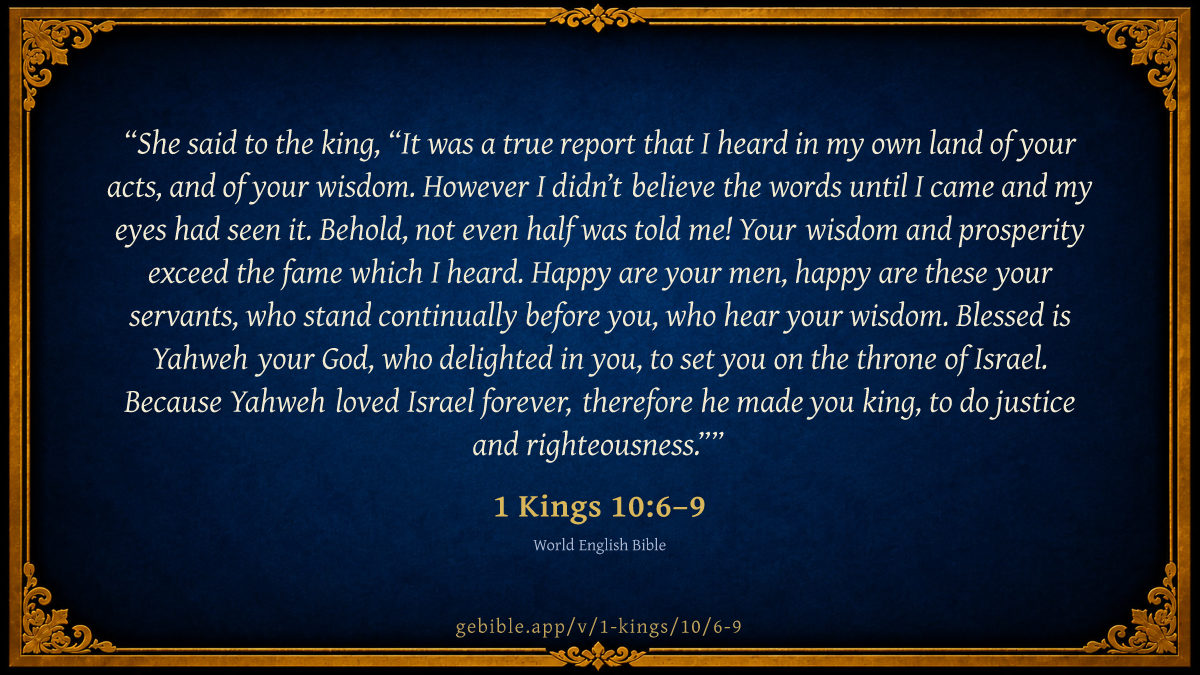 “She said to the king, “It was a true report that I heard in my own land of your acts, and of your wisdom. However I didn’t believe the words until I came and my eyes had seen it. Behold, not even half was told me! Your wisdom and prosperity exceed the fame which I heard. Happy are your men, happy are these your servants, who stand continually before you, who hear your wisdom. Blessed is Yahweh your God, who delighted in you, to set you on the throne of Israel. Because Yahweh loved Israel forever, therefore he made you king, to do justice and righteousness.””

1 Kings 10:6–9

World English Bible

gebible.app/v/1-kings/10/6-9